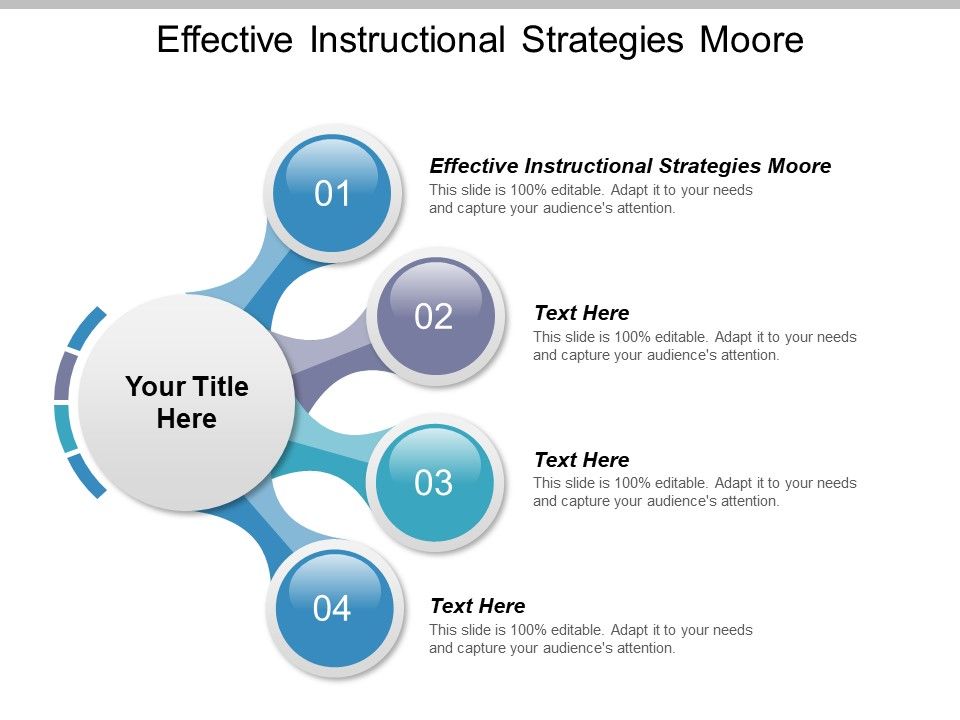 Effective Instructional Strategies Moore

Your Title Here

01

Effective Instructional Strategies Moore
This slide is 100% editable. Adapt it to your needs and capture your audience's attention.

02

Text Here
This slide is 100% editable. Adapt it to your needs and capture your audience's attention.

03

Text Here
This slide is 100% editable. Adapt it to your needs and capture your audience's attention.

04

Text Here
This slide is 100% editable. Adapt it to your needs and capture your audience's attention.